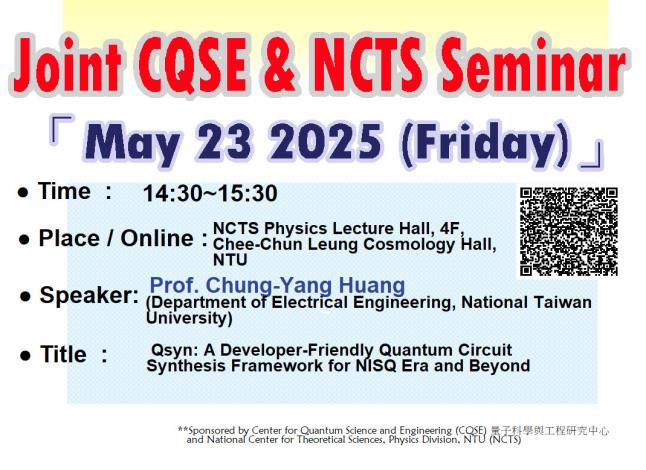 Joint CQSE & NCTS Seminar

「 May 23 2025 (Friday) 」

● Time : 14:30~15:30

● Place / Online : NCTS Physics Lecture Hall, 4F, Chee-Chun Leung Cosmology Hall, NTU

● Speaker: Prof. Chung-Yang Huang (Department of Electrical Engineering, National Taiwan University)

● Title : Qsyn: A Developer-Friendly Quantum Circuit Synthesis Framework for NISQ Era and Beyond

**Sponsored by Center for Quantum Science and Engineering (CQSE) 量子科學與工程研究中心 and National Center for Theoretical Sciences, Physics Division, NTU (NCTS)